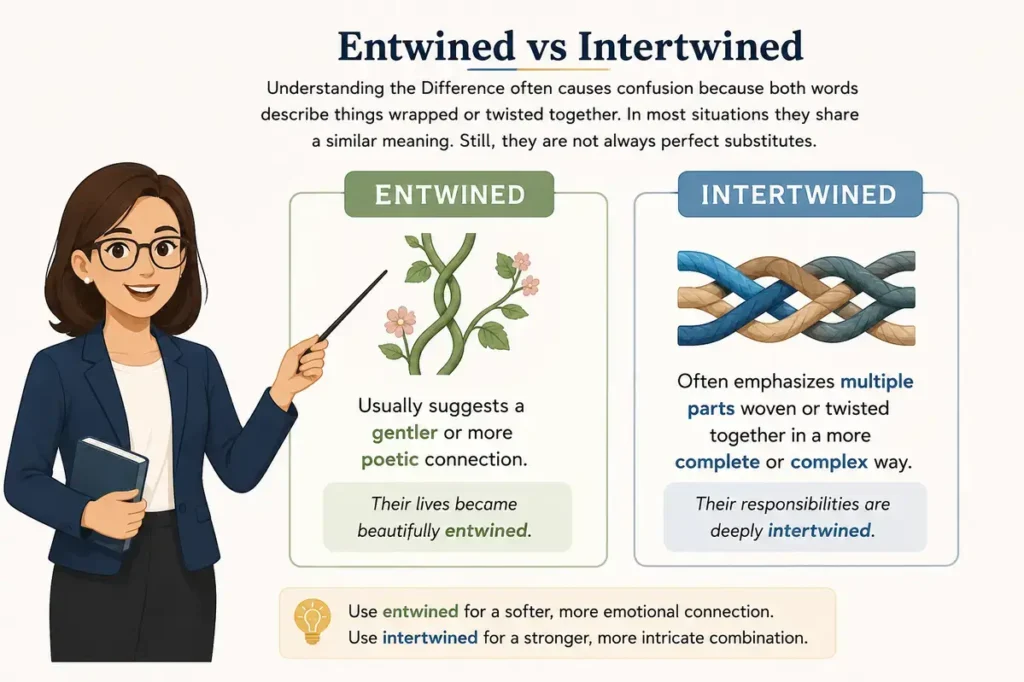 Entwined vs Intertwined

Understanding the Difference often causes confusion because both words describe things wrapped or twisted together. In most situations they share a similar meaning. Still, they are not always perfect substitutes.

ENTWINED

Usually suggests a gentler or more poetic connection.

Their lives became beautifully entwined.

INTERTWINED

Often emphasizes multiple parts woven or twisted together in a more complete or complex way.

Their responsibilities are deeply intertwined.

Use entwined for a softer, more emotional connection.
Use intertwined for a stronger, more intricate combination.